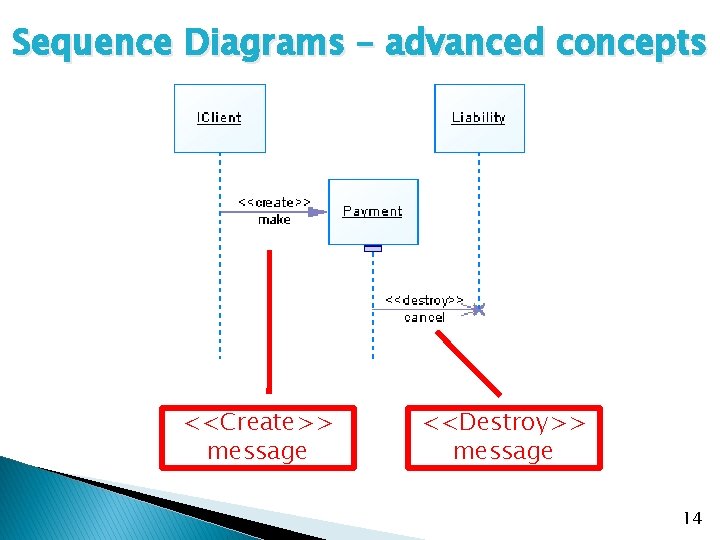 Sequence Diagrams – advanced concepts

IClient

Liability

<<create>>
make

Payment

<<destroy>>
cancel

<<Create>>
message

<<Destroy>>
message

14